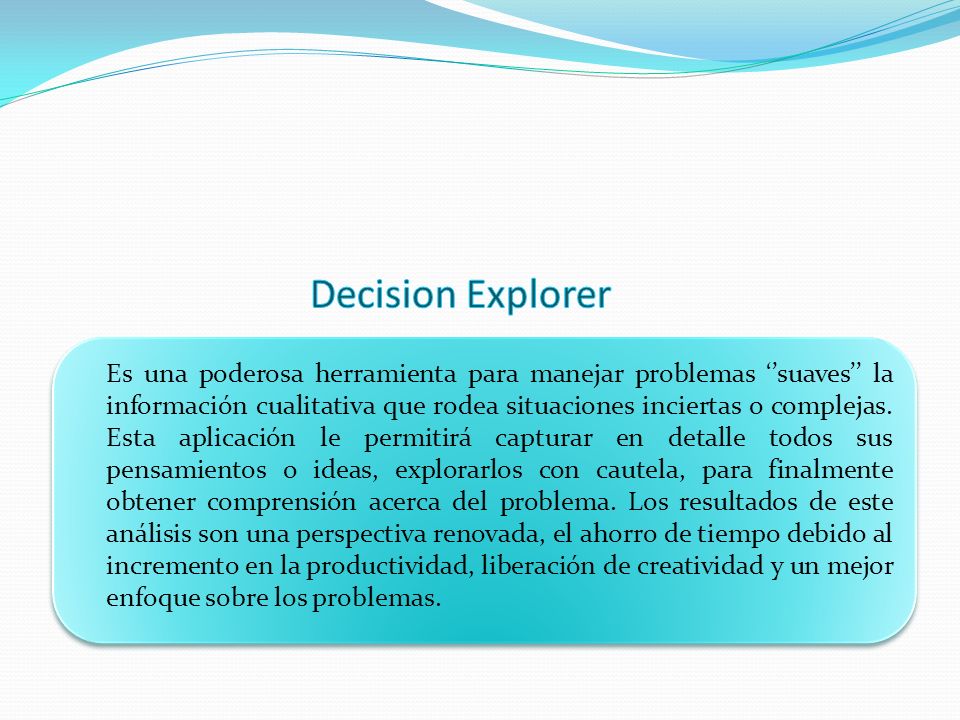 Decision Explorer

Es una poderosa herramienta para manejar problemas ‘’suaves’’ la información cualitativa que rodea situaciones inciertas o complejas. Esta aplicación le permitirá capturar en detalle todos sus pensamientos o ideas, explorarlos con cautela, para finalmente obtener comprensión acerca del problema. Los resultados de este análisis son una perspectiva renovada, el ahorro de tiempo debido al incremento en la productividad, liberación de creatividad y un mejor enfoque sobre los problemas.